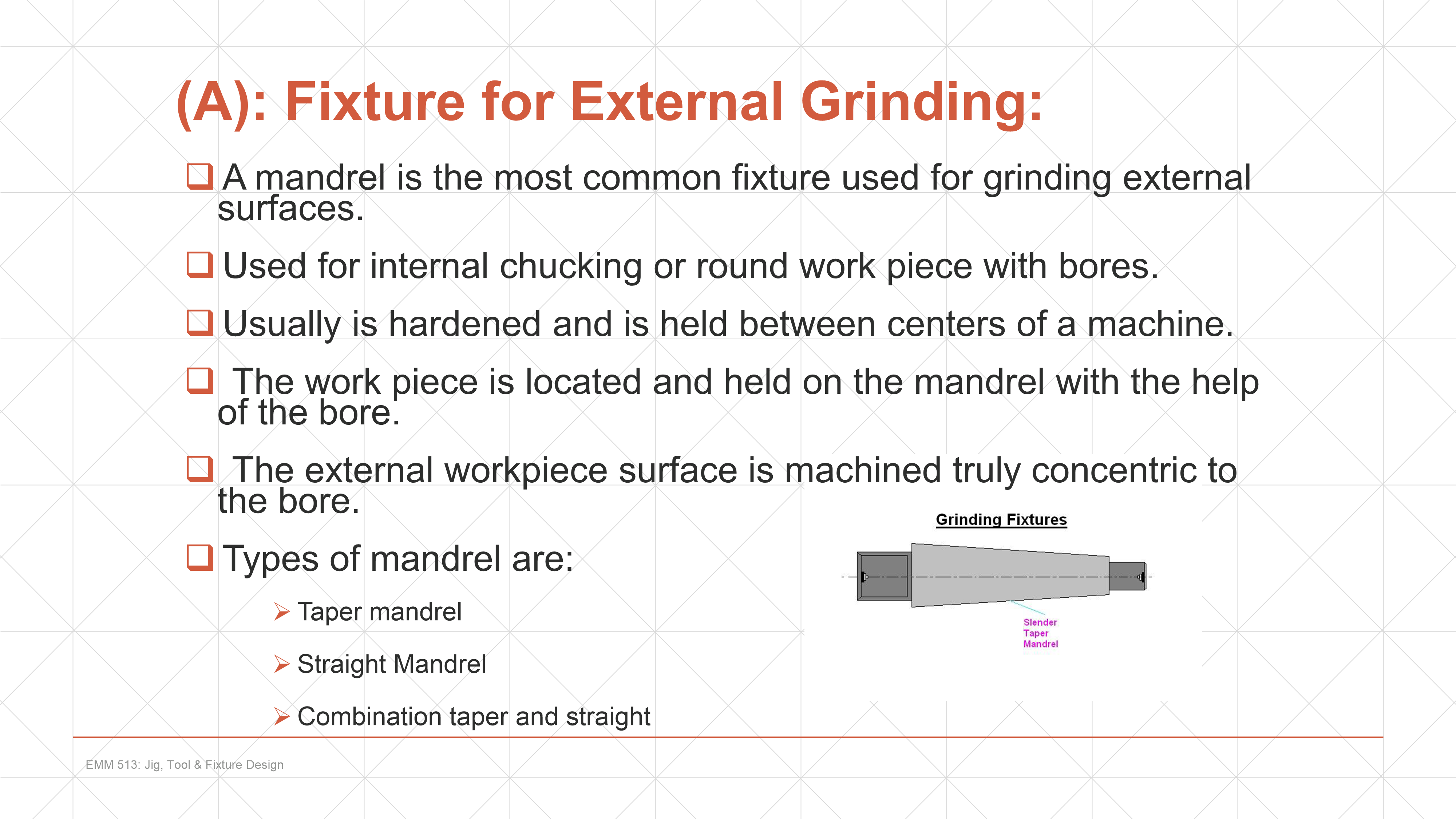 (A): Fixture for External Grinding:

❑ A mandrel is the most common fixture used for grinding external surfaces.

❑ Used for internal chucking or round work piece with bores.

❑ Usually is hardened and is held between centers of a machine.

❑ The work piece is located and held on the mandrel with the help of the bore.

❑ The external workpiece surface is machined truly concentric to the bore.

❑ Types of mandrel are:

➢ Taper mandrel

➢ Straight Mandrel

➢ Combination taper and straight

Grinding Fixtures

Slender Taper Mandrel

EMM 513: Jig, Tool & Fixture Design